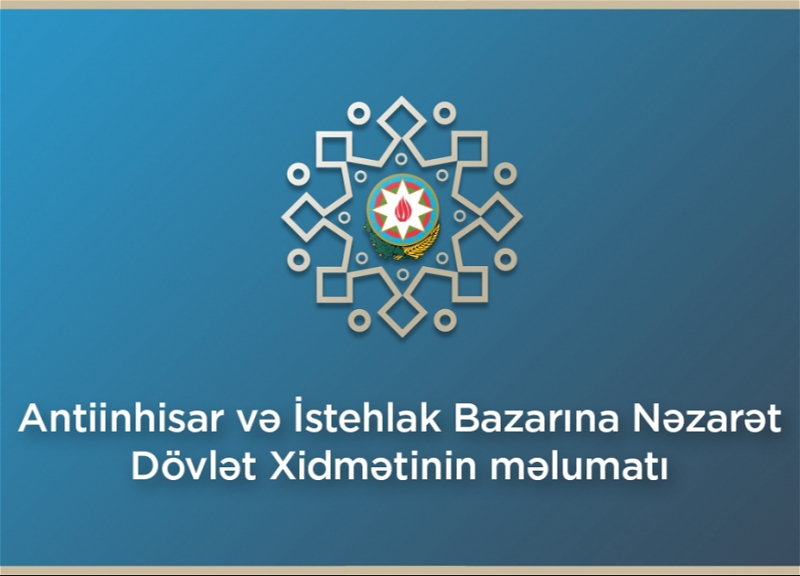 Antiinhisar və İstehlak Bazarına Nəzarət Dövlət Xidmətinin məlumatı